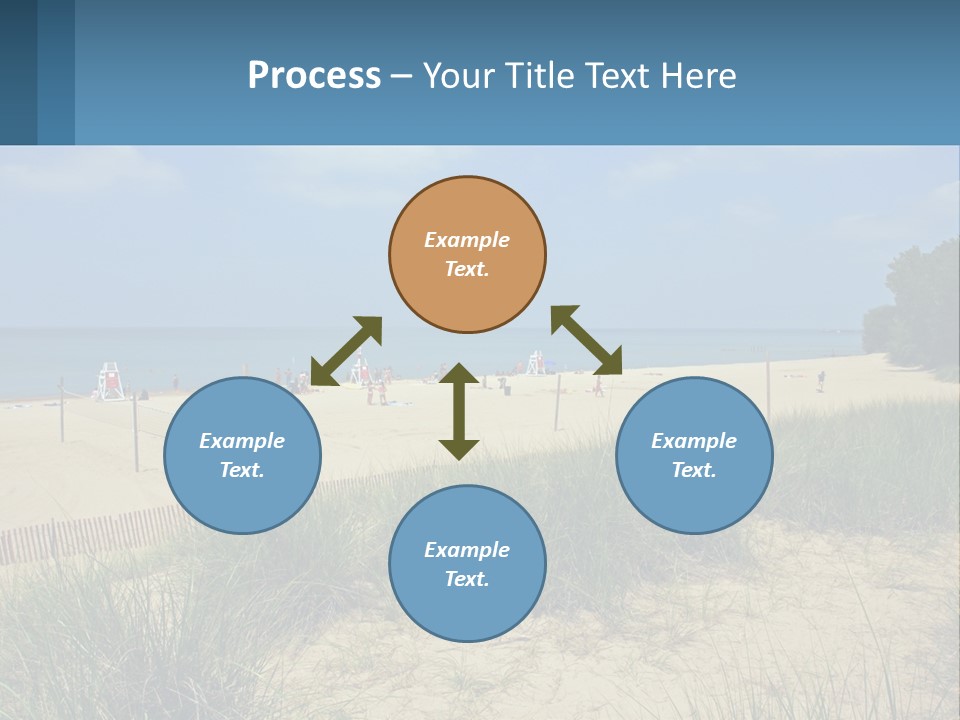 Process – Your Title Text Here

Example Text.

Example Text.

Example Text.

Example Text.